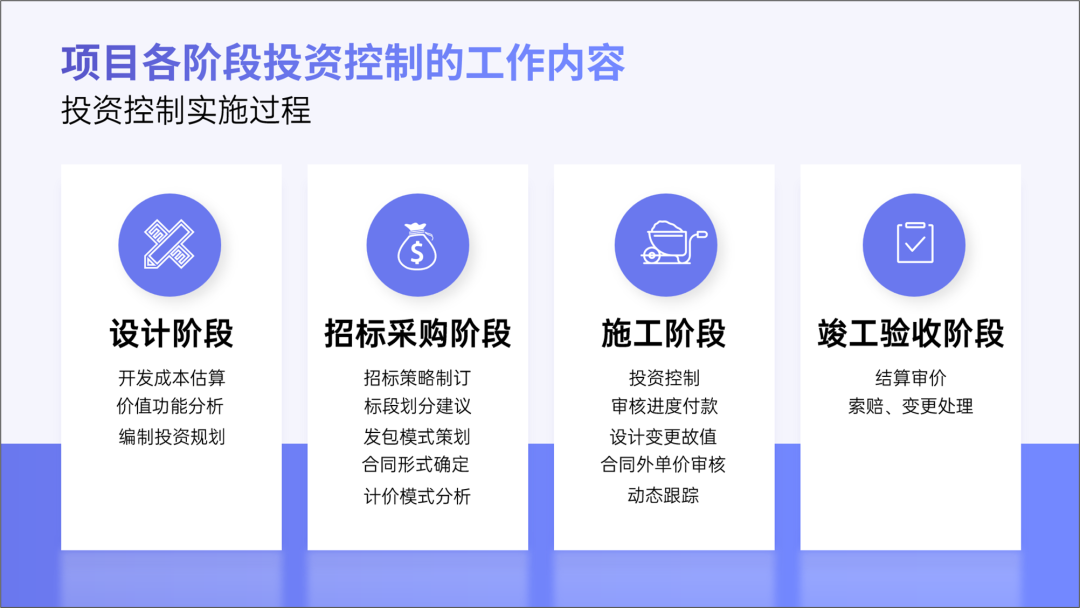 项目各阶段投资控制的工作内容
投资控制实施过程

设计阶段
开发成本估算
价值功能分析
编制投资规划

招标采购阶段
招标策略制订
标段划分建议
发包模式策划
合同形式确定
计价模式分析

施工阶段
投资控制
审核进度付款
设计变更故值
合同外单价审核
动态跟踪

竣工验收阶段
结算审价
索赔、变更处理